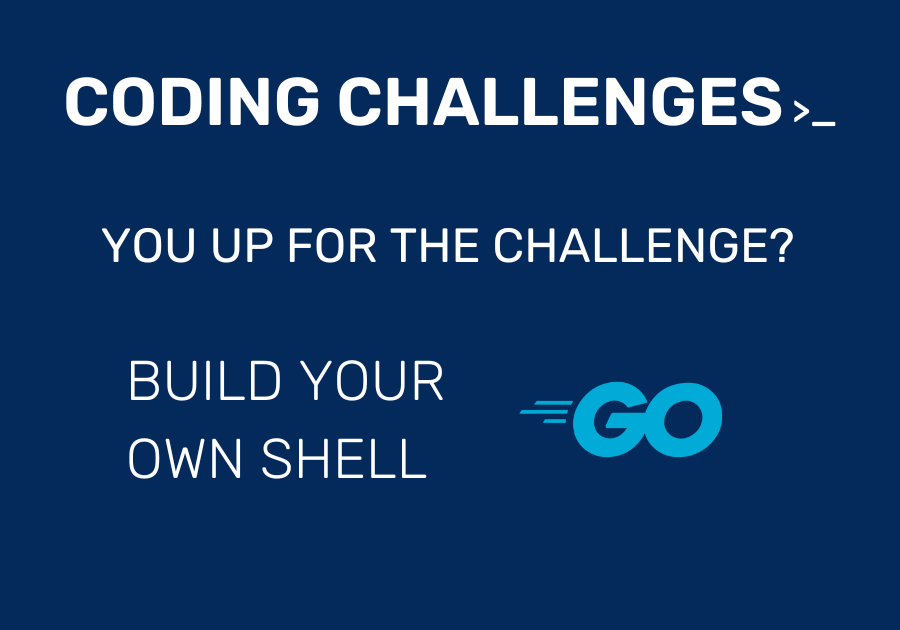 CODING CHALLENGES >_

YOU UP FOR THE CHALLENGE?

BUILD YOUR OWN SHELL

GO